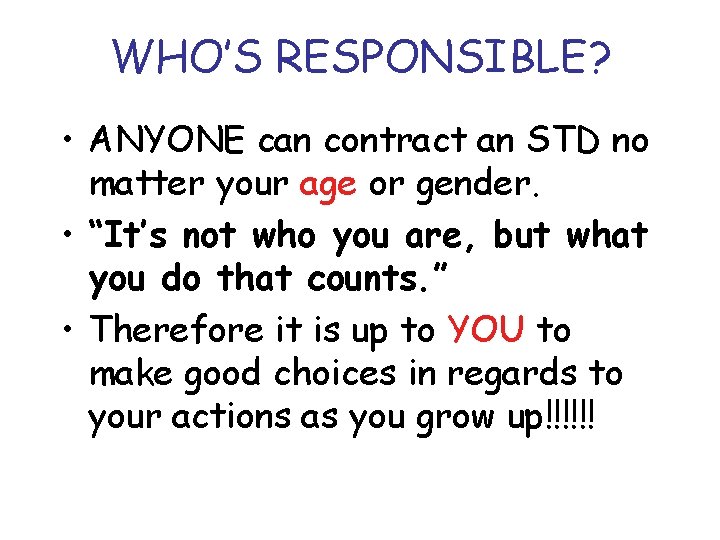 WHO'S RESPONSIBLE?

• ANYONE can contract an STD no matter your age or gender.

• "It's not who you are, but what you do that counts."

• Therefore it is up to YOU to make good choices in regards to your actions as you grow up!!!!!!